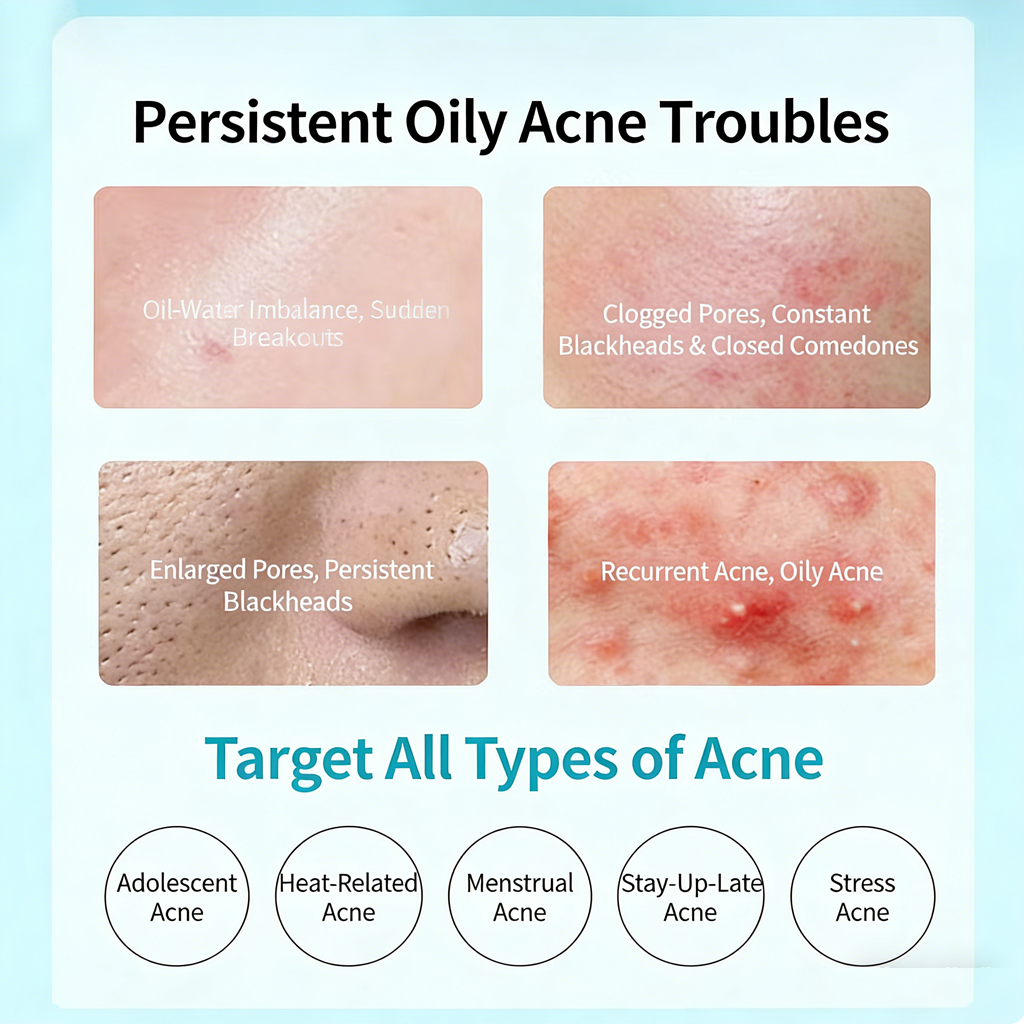 Persistent Oily Acne Troubles

Oil-Water Imbalance, Sudden Breakouts

Clogged Pores, Constant Blackheads & Closed Comedones

Enlarged Pores, Persistent Blackheads

Recurrent Acne, Oily Acne

Target All Types of Acne

Adolescent Acne

Heat-Related Acne

Menstrual Acne

Stay-Up-Late Acne

Stress Acne